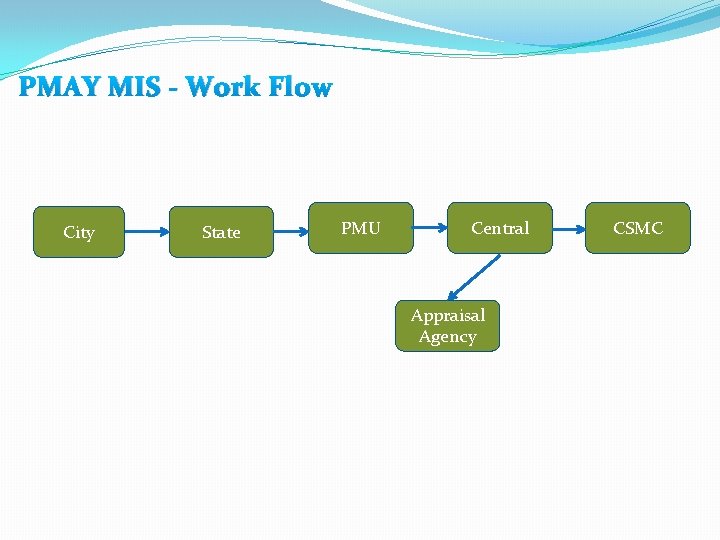 PMAY MIS - Work Flow

City

State

PMU

Central

CSMC

Appraisal Agency